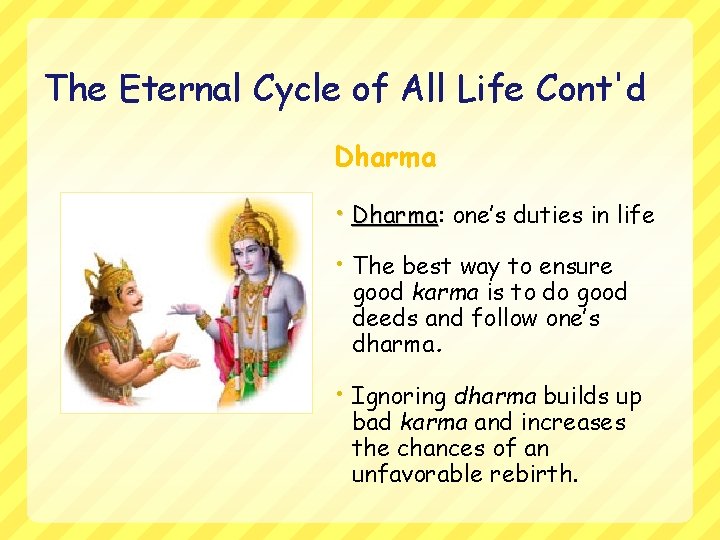 The Eternal Cycle of All Life Cont'd

Dharma

• Dharma: one's duties in life

• The best way to ensure good karma is to do good deeds and follow one's dharma.

• Ignoring dharma builds up bad karma and increases the chances of an unfavorable rebirth.